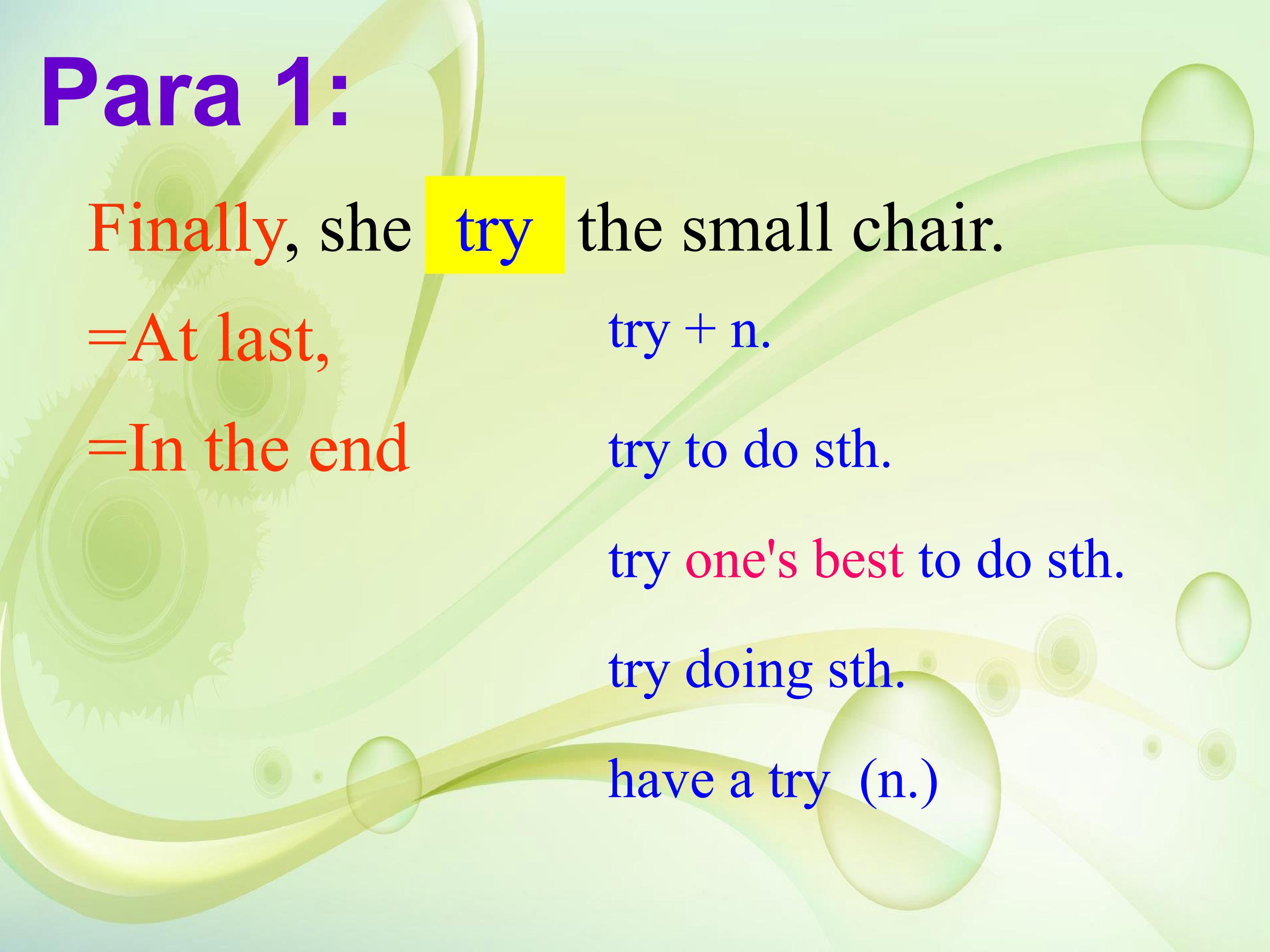 Para 1:

Finally, she try the small chair.

=At last,

=In the end

try + n.

try to do sth.

try one's best to do sth.

try doing sth.

have a try (n.)